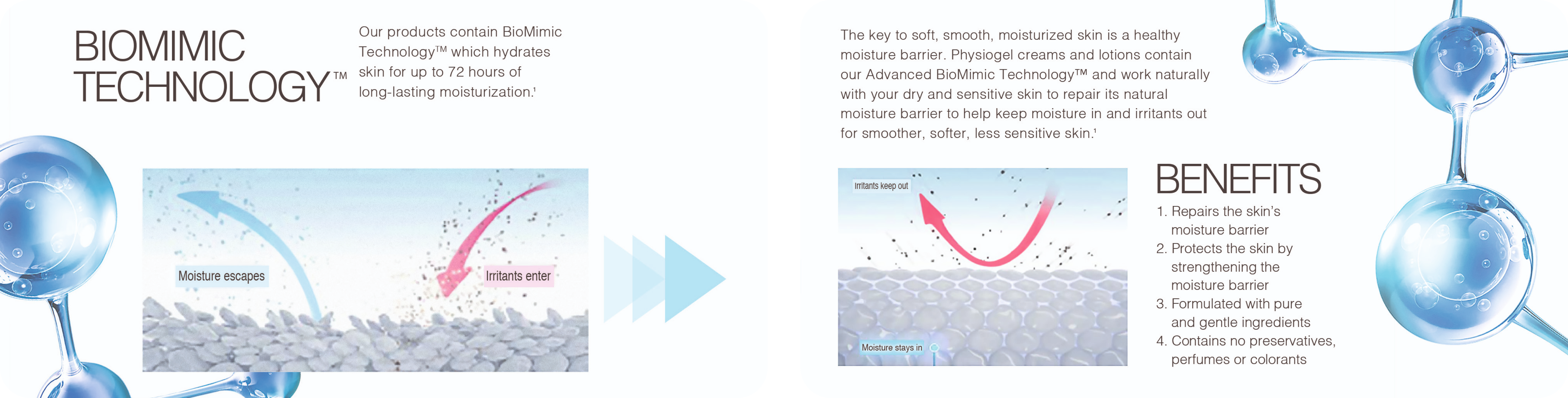 BIOMIMIC TECHNOLOGY™

Our products contain BioMimic Technology™ which hydrates skin for up to 72 hours of long-lasting moisturization.¹

Moisture escapes

Irritants enter

The key to soft, smooth, moisturized skin is a healthy moisture barrier. Physiogel creams and lotions contain our Advanced BioMimic Technology™ and work naturally with your dry and sensitive skin to repair its natural moisture barrier to help keep moisture in and irritants out for smoother, softer, less sensitive skin.¹

Irritants keep out

Moisture stays in

BENEFITS

1. Repairs the skin's moisture barrier
2. Protects the skin by strengthening the moisture barrier
3. Formulated with pure and gentle ingredients
4. Contains no preservatives, perfumes or colorants